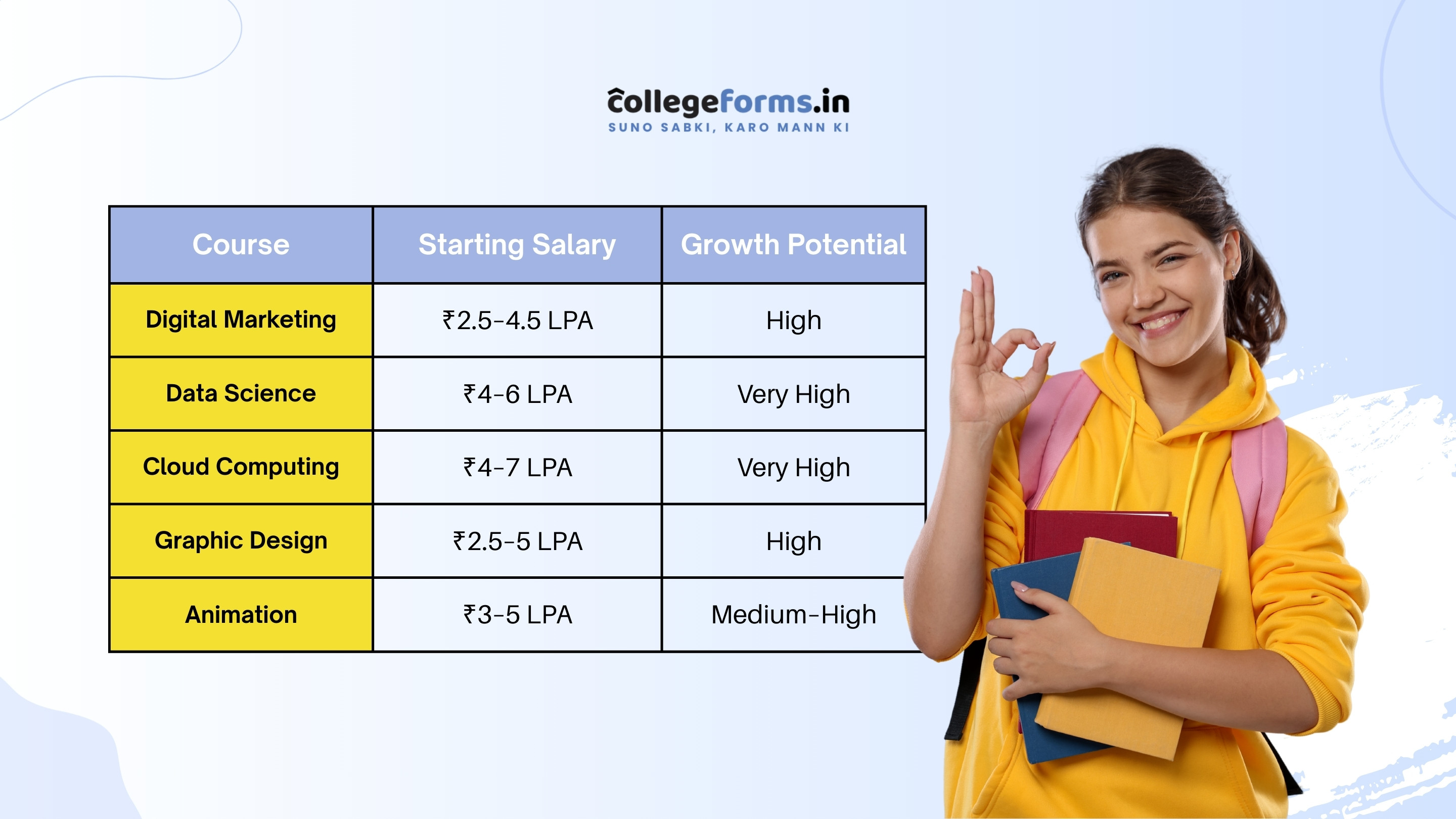 collegeforms.in
SUNO SABKI, KARO MANN KI

| Course | Starting Salary | Growth Potential |
|---|---|---|
| Digital Marketing | ₹2.5-4.5 LPA | High |
| Data Science | ₹4-6 LPA | Very High |
| Cloud Computing | ₹4-7 LPA | Very High |
| Graphic Design | ₹2.5-5 LPA | High |
| Animation | ₹3-5 LPA | Medium-High |